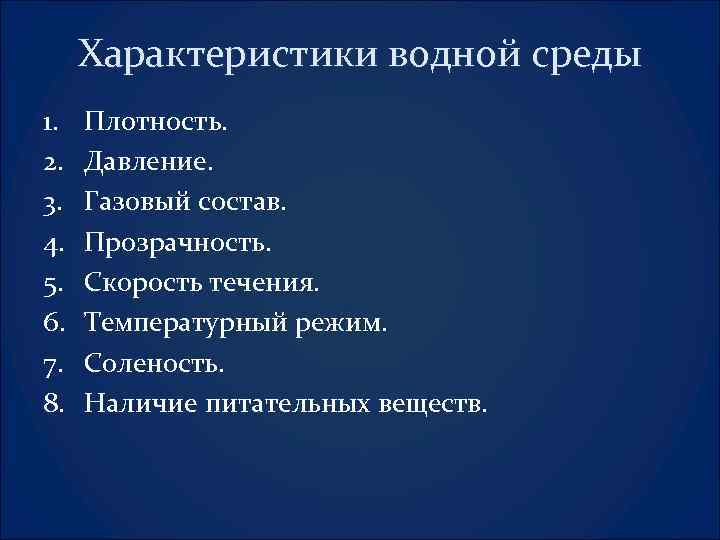 Характеристики водной среды

1. Плотность.
2. Давление.
3. Газовый состав.
4. Прозрачность.
5. Скорость течения.
6. Температурный режим.
7. Соленость.
8. Наличие питательных веществ.